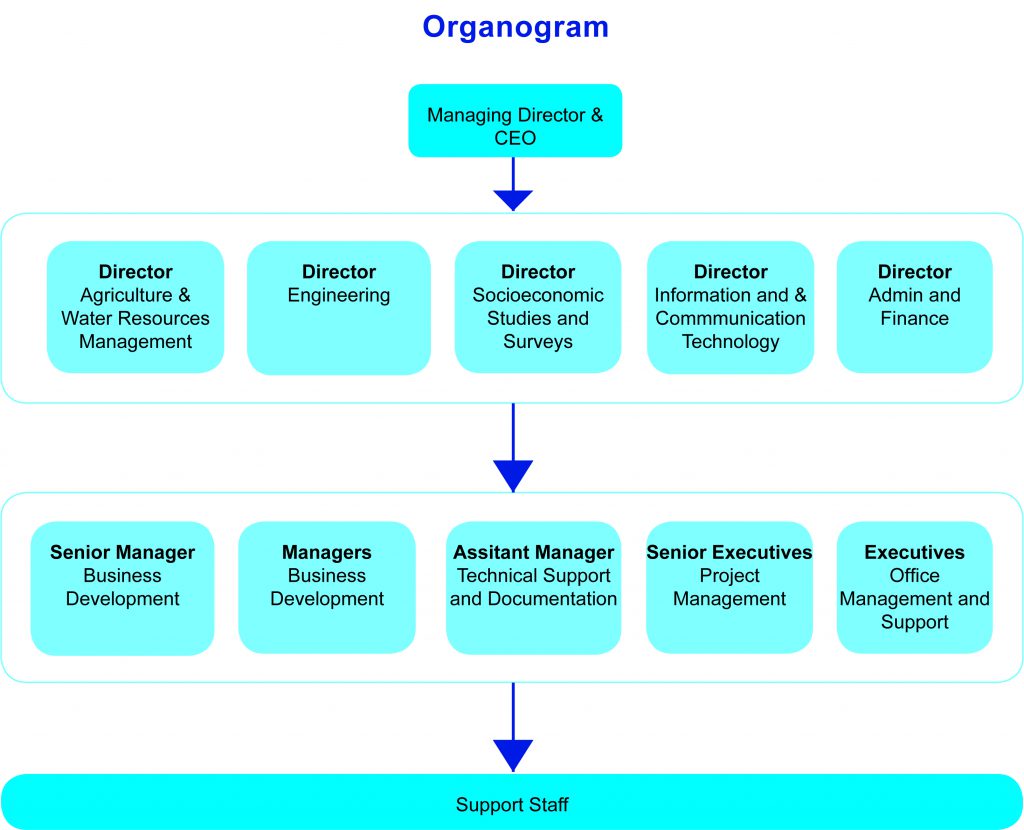 Organogram

Managing Director & CEO

Director
Agriculture & Water Resources Management

Director
Engineering

Director
Socioeconomic Studies and Surveys

Director
Information and & Commmunication Technology

Director
Admin and Finance

Senior Manager
Business Development

Managers
Business Development

Assitant Manager
Technical Support and Documentation

Senior Executives
Project Management

Executives
Office Management and Support

Support Staff